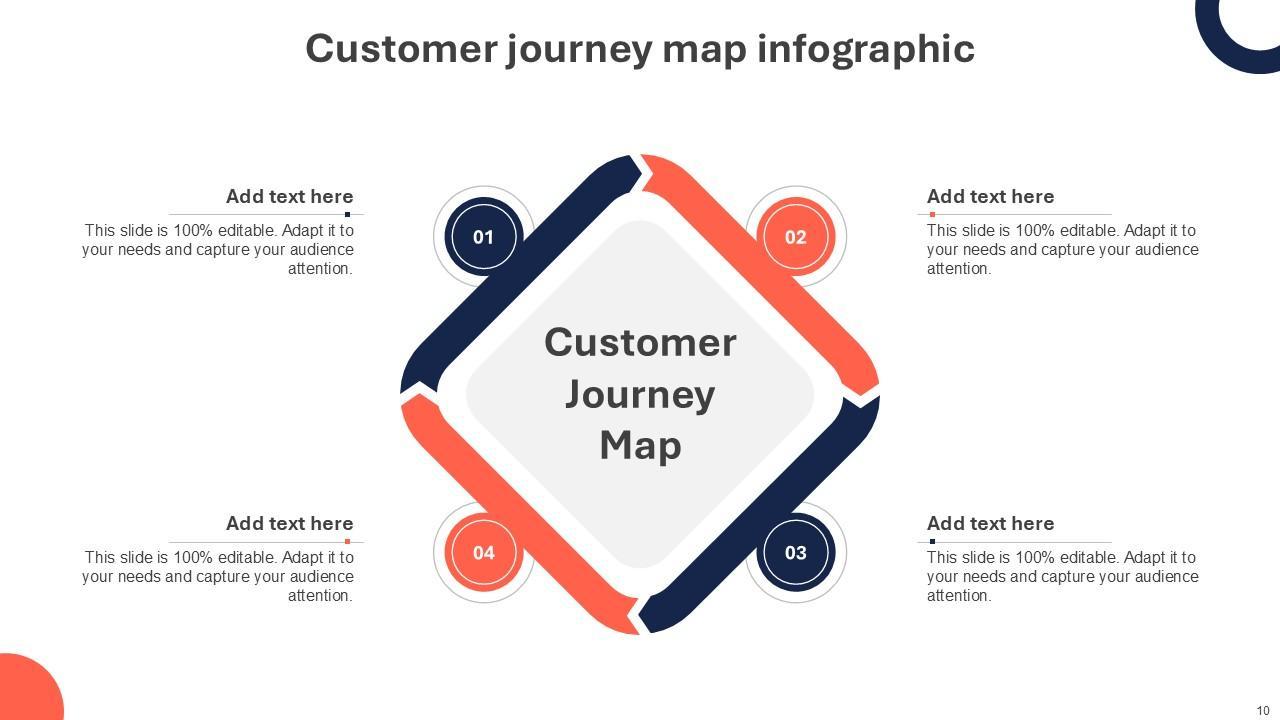 Customer journey map infographic

Add text here

This slide is 100% editable. Adapt it to your needs and capture your audience attention.

01

02

Add text here

This slide is 100% editable. Adapt it to your needs and capture your audience attention.

Customer Journey Map

Add text here

This slide is 100% editable. Adapt it to your needs and capture your audience attention.

04

03

Add text here

This slide is 100% editable. Adapt it to your needs and capture your audience attention.

10